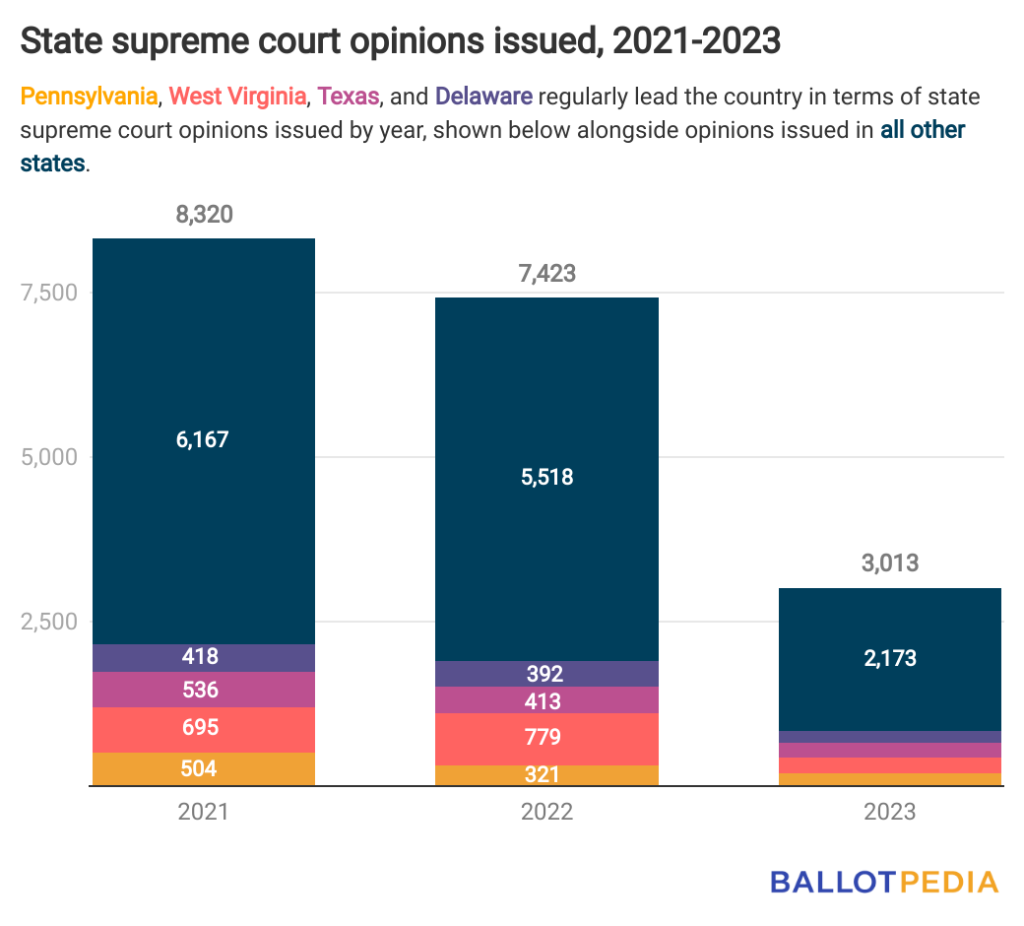 State supreme court opinions issued, 2021-2023

Pennsylvania, West Virginia, Texas, and Delaware regularly lead the country in terms of state supreme court opinions issued by year, shown below alongside opinions issued in all other states.

7,500
5,000
2,500

8,320
6,167
418
536
695
504

7,423
5,518
392
413
779
321

3,013
2,173

2021
2022
2023

BALLOTPEDIA